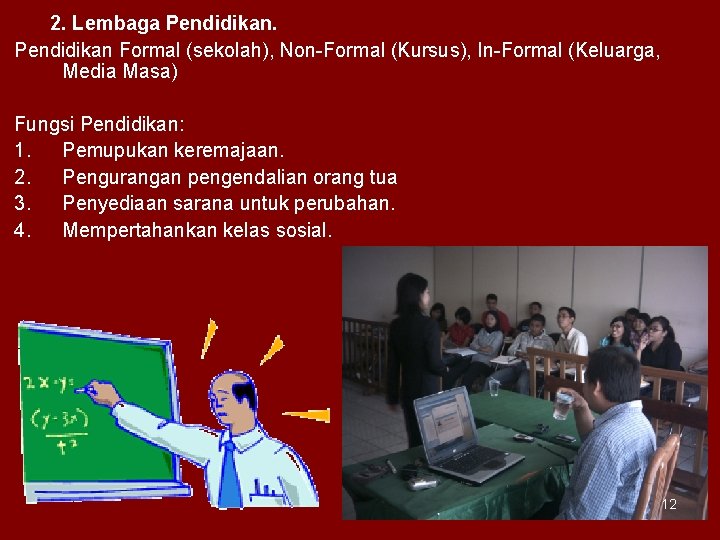 2. Lembaga Pendidikan.

Pendidikan Formal (sekolah), Non-Formal (Kursus), In-Formal (Keluarga, Media Masa)

Fungsi Pendidikan:
1. Pemupukan keremajaan.
2. Pengurangan pengendalian orang tua
3. Penyediaan sarana untuk perubahan.
4. Mempertahankan kelas sosial.

$2x \cdot y =$
$\frac{(y-3x)}{t^2}$

12